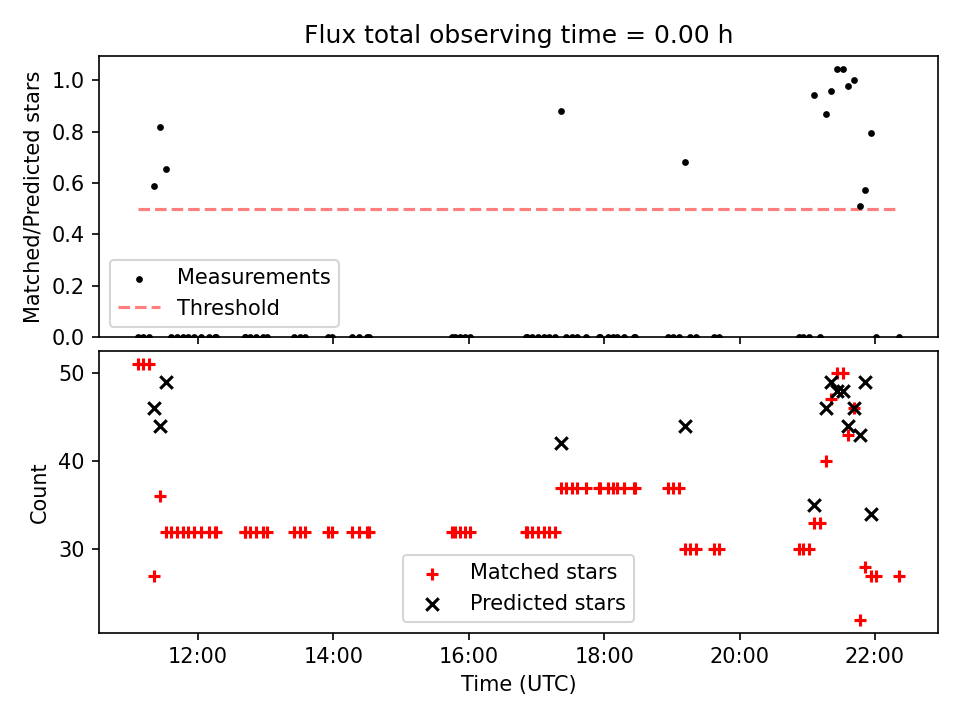 Flux total observing time = 0.00 h

Matched/Predicted stars

1.0
0.8
0.6
0.4
0.2
0.0

Measurements
Threshold

Count

50
40
30

Matched stars
Predicted stars

12:00
14:00
16:00
18:00
20:00
22:00

Time (UTC)